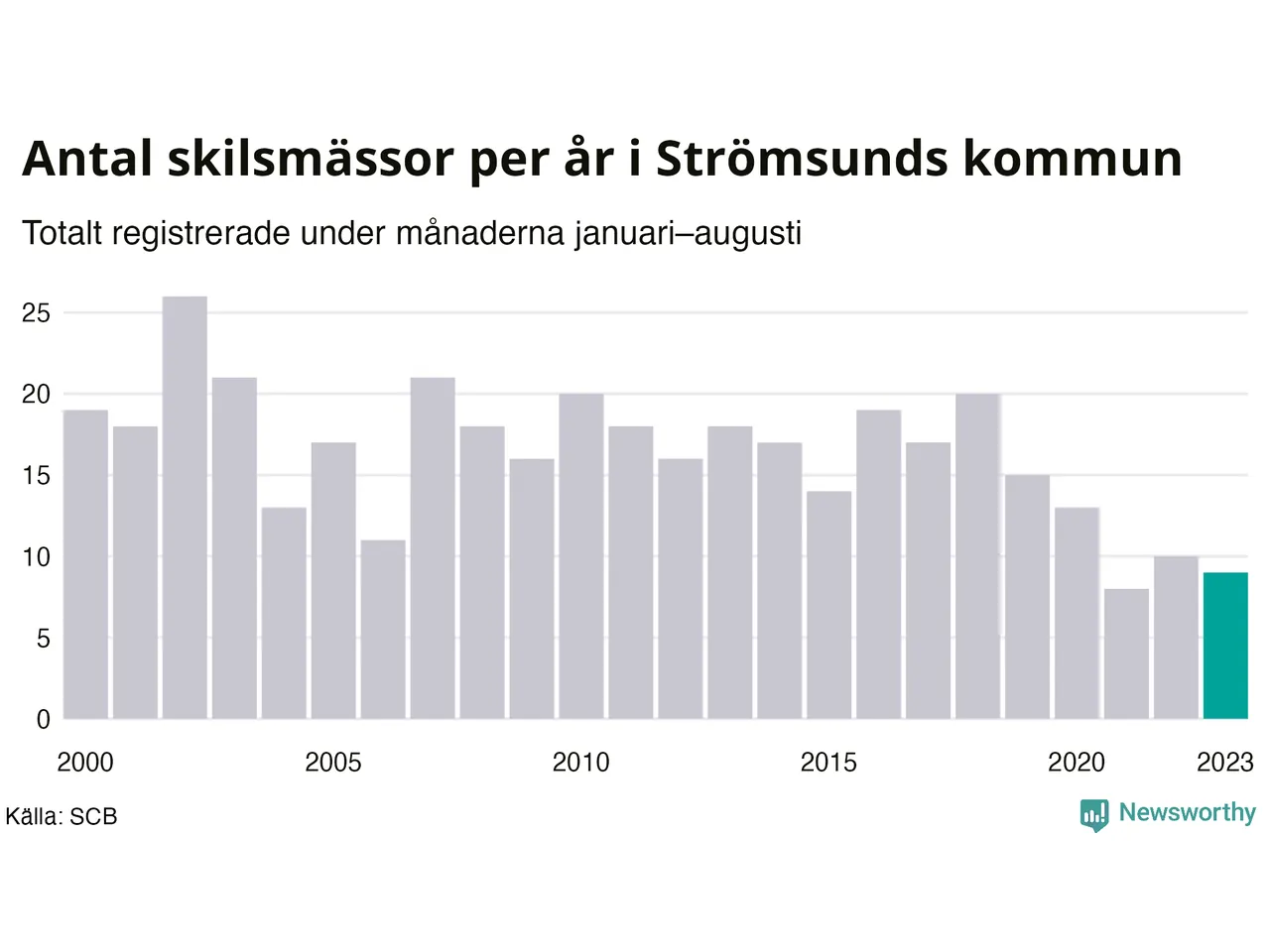 Antal skilsmässor per år i Strömsunds kommun

Totalt registrerade under månaderna januari–augusti

25
20
15
10
5
0

2000
2005
2010
2015
2020
2023

Källa: SCB

Newsworthy